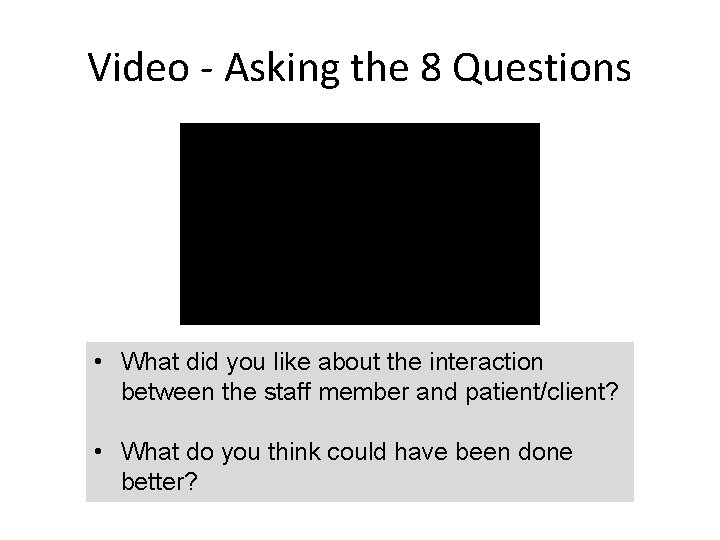 Video - Asking the 8 Questions

• What did you like about the interaction between the staff member and patient/client?

• What do you think could have been done better?